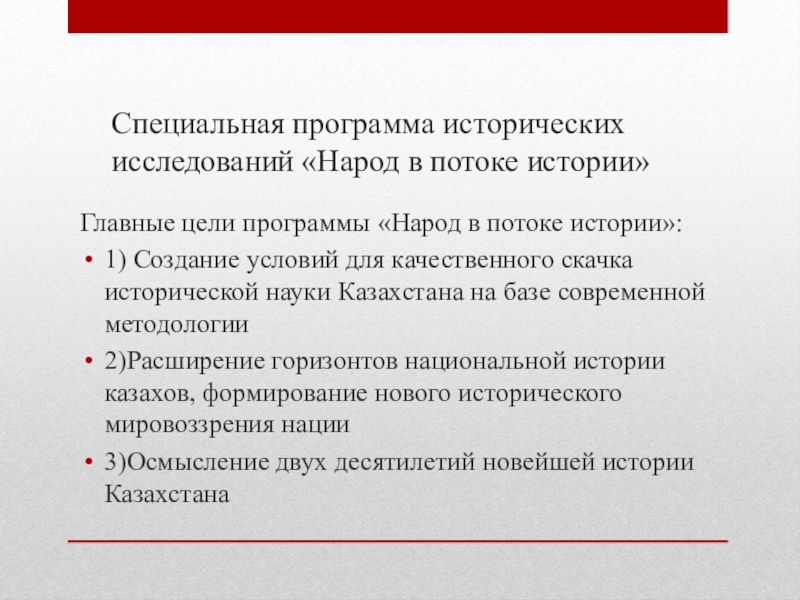 Специальная программа исторических исследований «Народ в потоке истории»

Главные цели программы «Народ в потоке истории»:

• 1) Создание условий для качественного скачка исторической науки Казахстана на базе современной методологии

• 2)Расширение горизонтов национальной истории казахов, формирование нового исторического мировоззрения нации

• 3)Осмысление двух десятилетий новейшей истории Казахстана